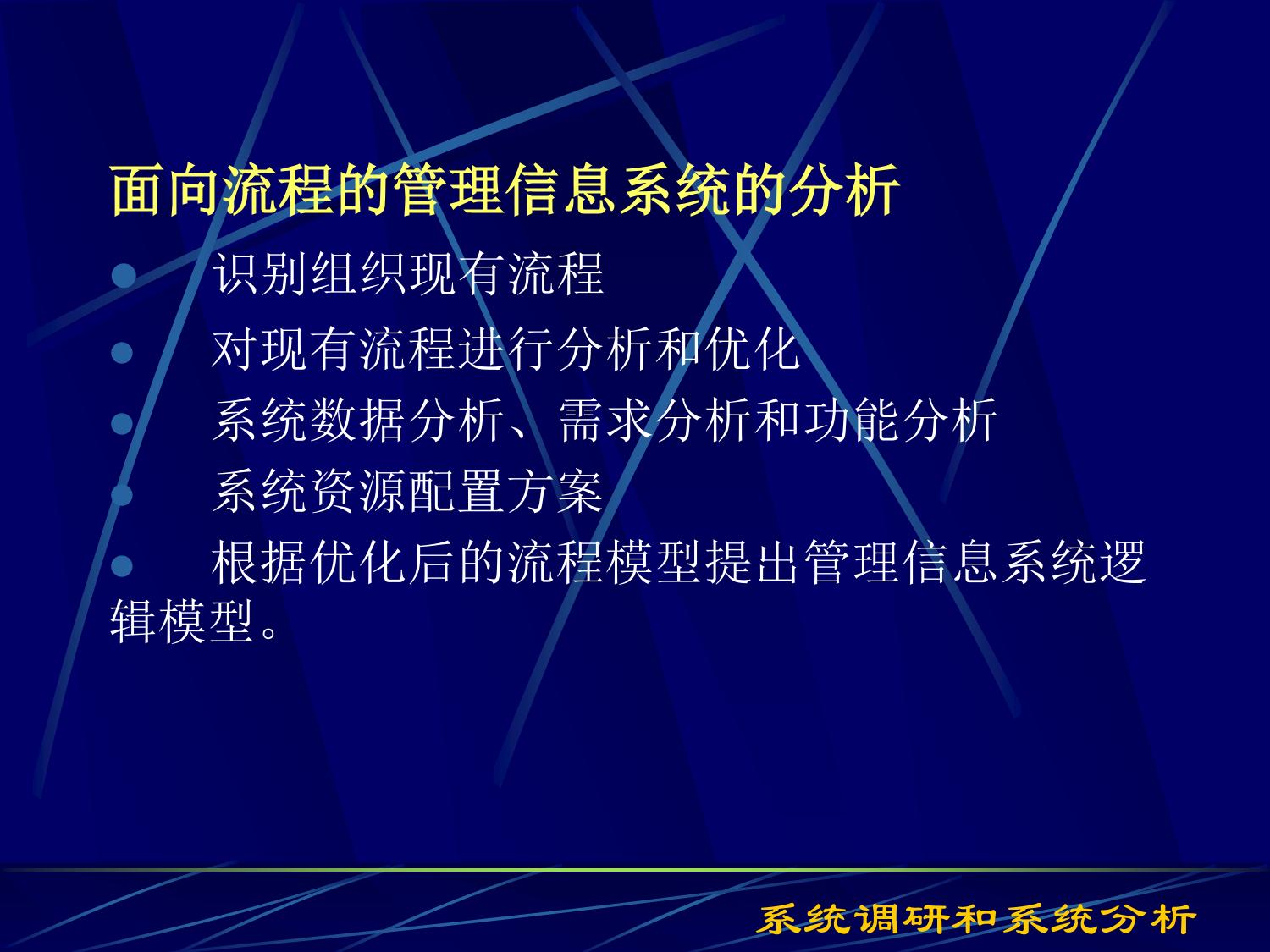 面向流程的管理信息系统的分析

● 识别组织现有流程

● 对现有流程进行分析和优化

● 系统数据分析、需求分析和功能分析

● 系统资源配置方案

● 根据优化后的流程模型提出管理信息系统逻辑模型。

系统调研和系统分析